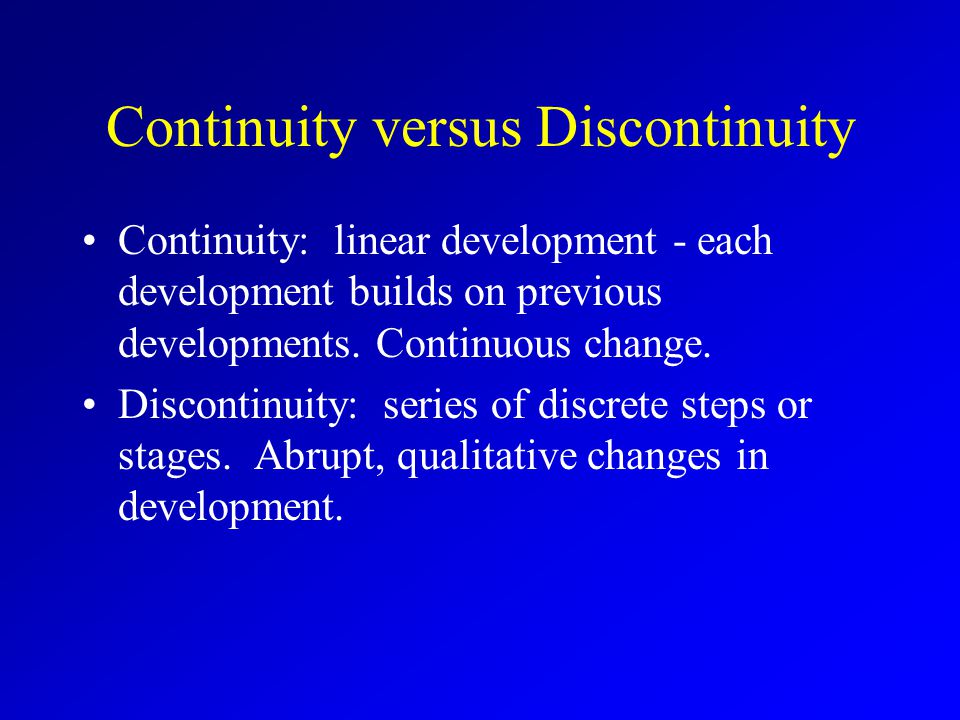 Continuity versus Discontinuity

• Continuity: linear development - each development builds on previous developments. Continuous change.

• Discontinuity: series of discrete steps or stages. Abrupt, qualitative changes in development.